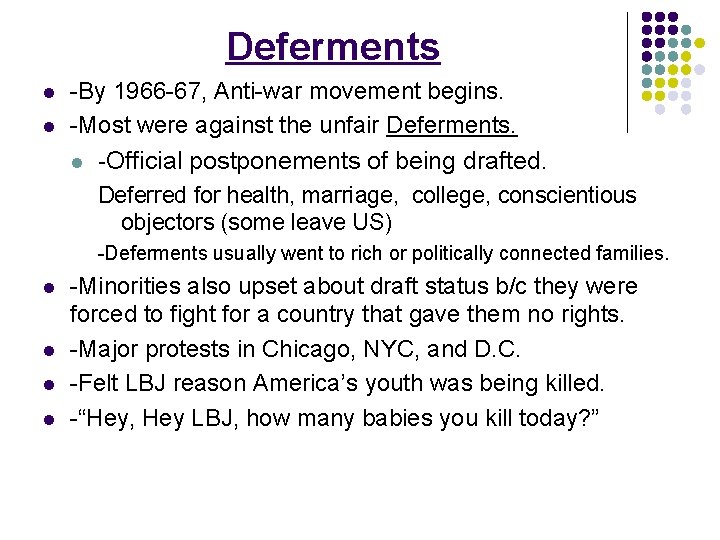 Deferments

- -By 1966-67, Anti-war movement begins.
- -Most were against the unfair Deferments.
  - -Official postponements of being drafted.

    Deferred for health, marriage, college, conscientious objectors (some leave US)

    -Deferments usually went to rich or politically connected families.
- -Minorities also upset about draft status b/c they were forced to fight for a country that gave them no rights.
- -Major protests in Chicago, NYC, and D.C.
- -Felt LBJ reason America's youth was being killed.
- -"Hey, Hey LBJ, how many babies you kill today?"